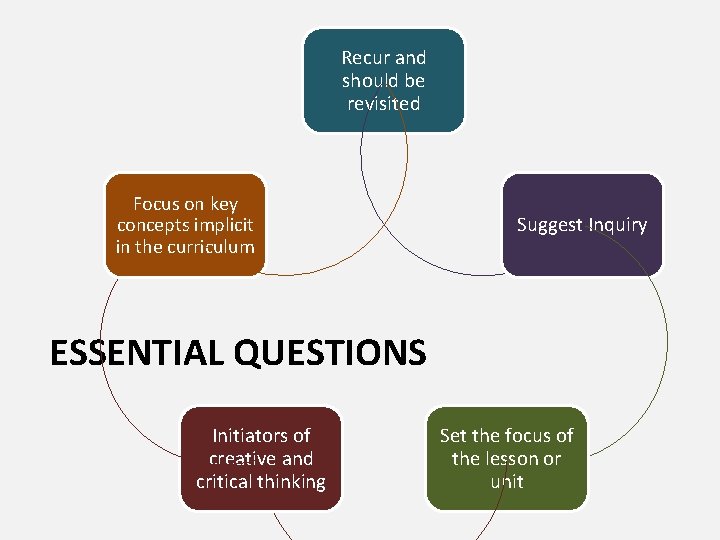 Recur and should be revisited

Focus on key concepts implicit in the curriculum

Suggest Inquiry

ESSENTIAL QUESTIONS

Initiators of creative and critical thinking

Set the focus of the lesson or unit